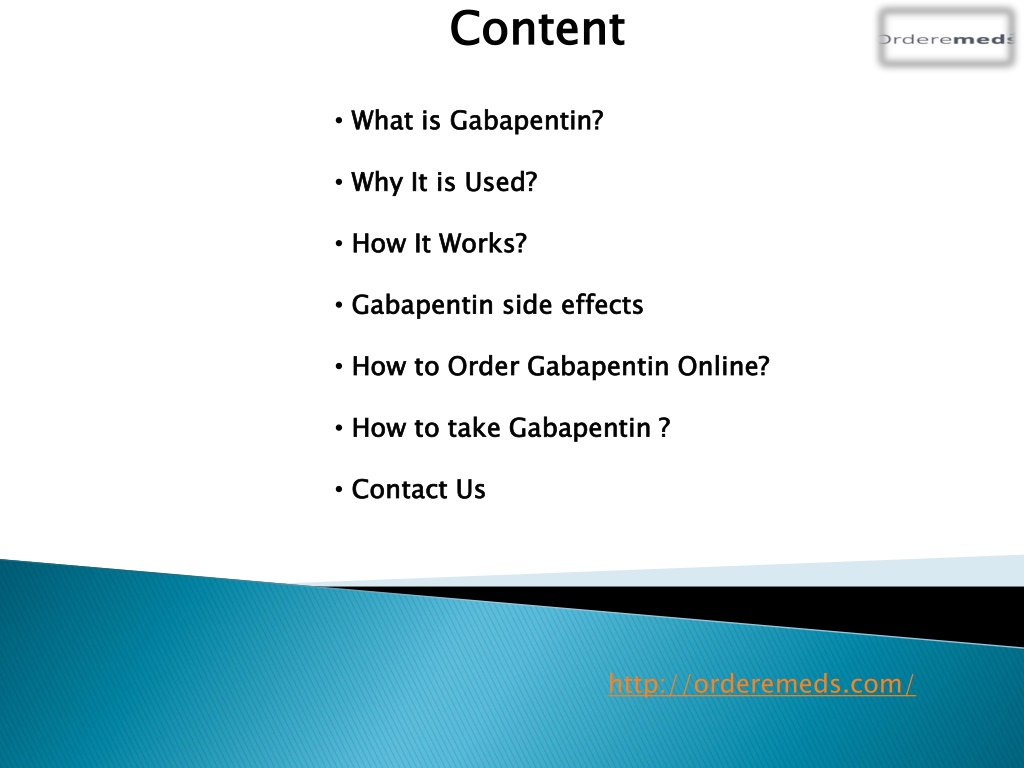 Content

Orderemeds

• What is Gabapentin?

• Why It is Used?

• How It Works?

• Gabapentin side effects

• How to Order Gabapentin Online?

• How to take Gabapentin ?

• Contact Us

http://orderemeds.com/